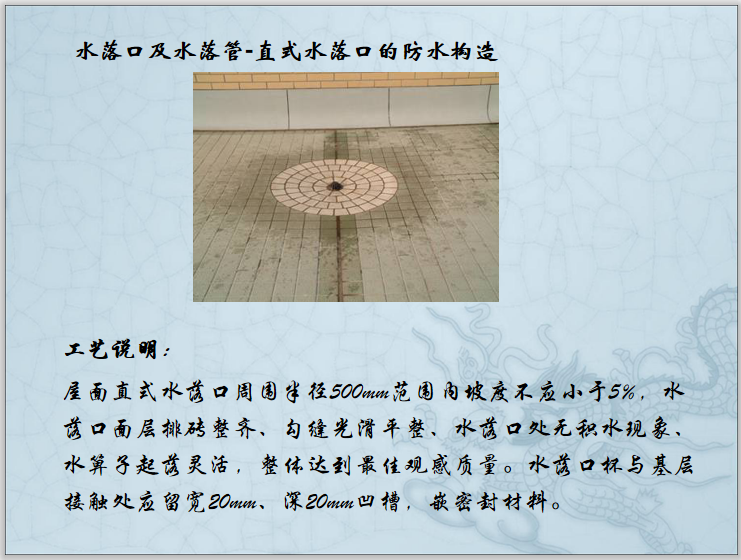 水落口及水落管-直式水落口的防水构造

工艺说明：

屋面直式水落口周围半径500mm范围内坡度不应小于5%，水落口面层排砖整齐、勾缝光滑平整、水落口处无积水现象、水箅子起落灵活，整体达到最佳观感质量。水落口杯与基层接触处应留宽20mm、深20mm凹槽，嵌密封材料。